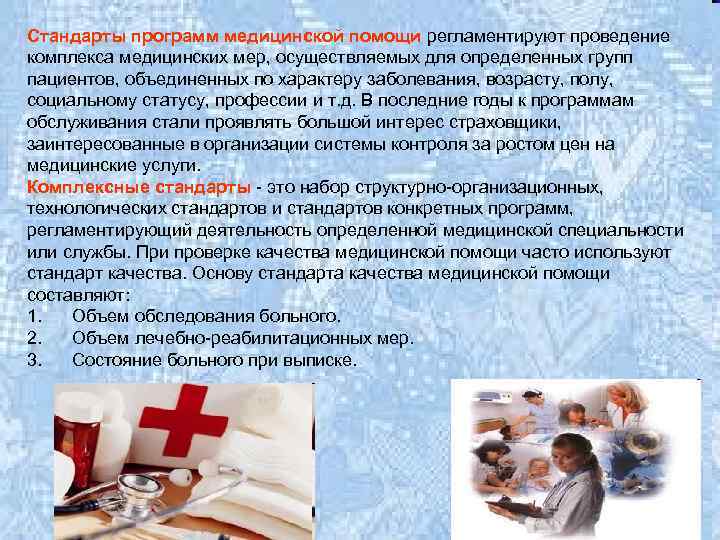 Стандарты программ медицинской помощи регламентируют проведение комплекса медицинских мер, осуществляемых для определенных групп пациентов, объединенных по характеру заболевания, возрасту, полу, социальному статусу, профессии и т.д. В последние годы к программам обслуживания стали проявлять большой интерес страховщики, заинтересованные в организации системы контроля за ростом цен на медицинские услуги.

Комплексные стандарты - это набор структурно-организационных, технологических стандартов и стандартов конкретных программ, регламентирующий деятельность определенной медицинской специальности или службы. При проверке качества медицинской помощи часто используют стандарт качества. Основу стандарта качества медицинской помощи составляют:

1. Объем обследования больного.
2. Объем лечебно-реабилитационных мер.
3. Состояние больного при выписке.